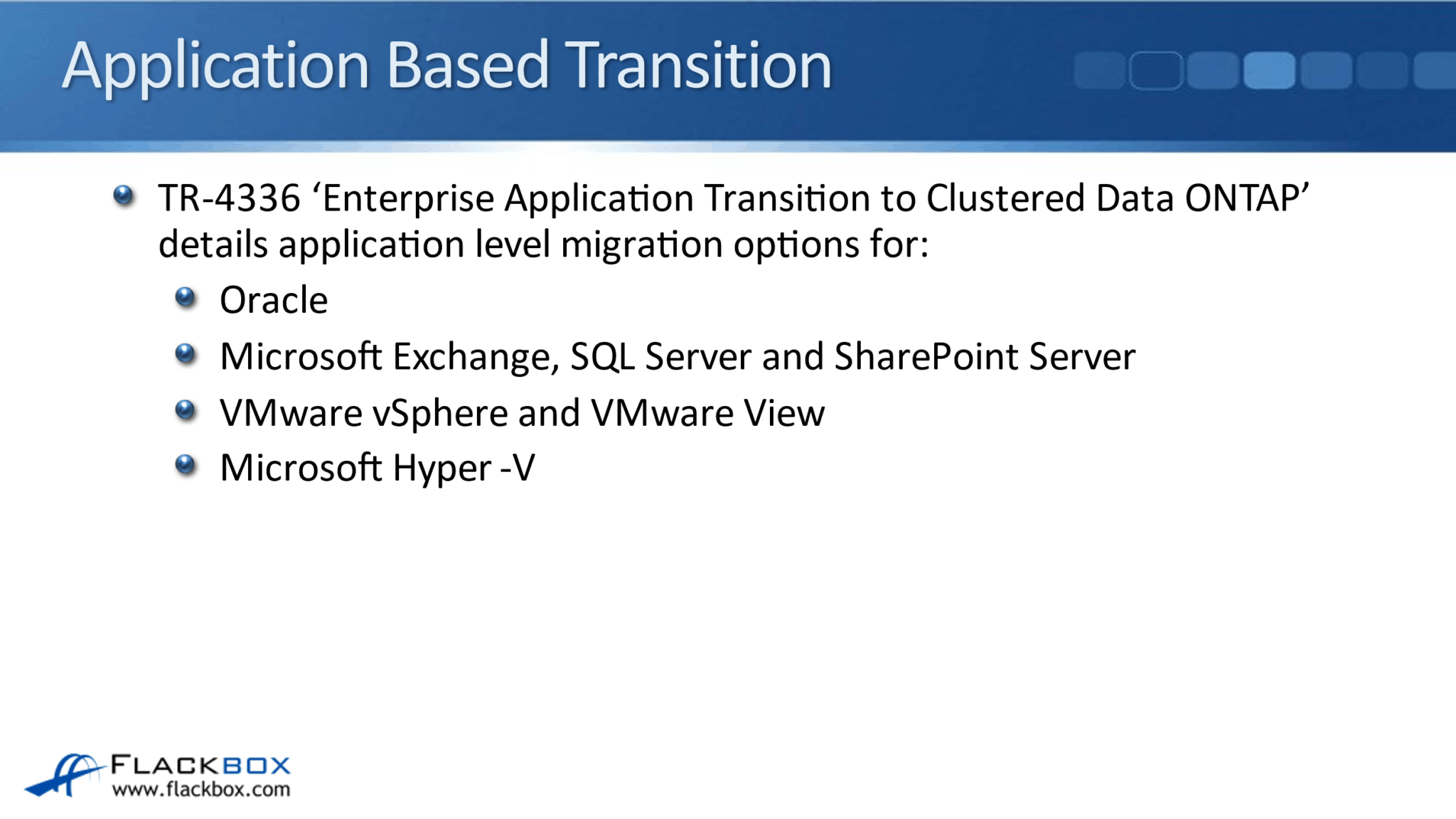 Application Based Transition

TR-4336 ‘Enterprise Application Transition to Clustered Data ONTAP’ details application level migration options for:

Oracle

Microsoft Exchange, SQL Server and SharePoint Server

VMware vSphere and VMware View

Microsoft Hyper -V

FLACKBOX
www.flackbox.com